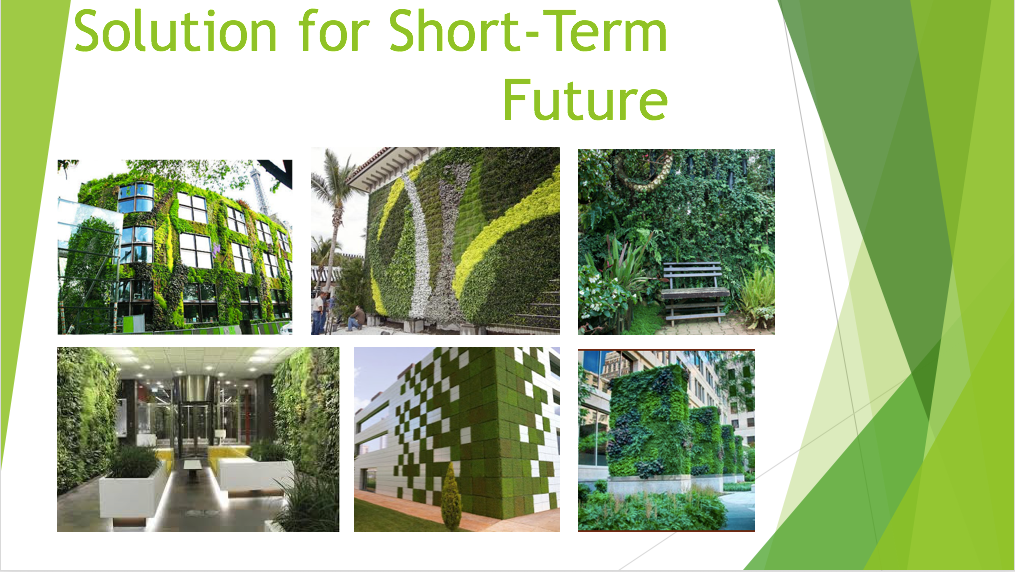 Solution for Short-Term Future